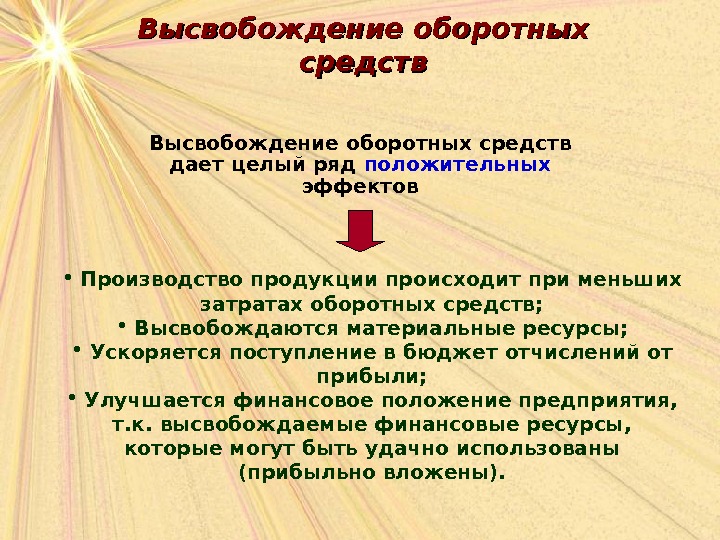 Высвобождение оборотных средств

Высвобождение оборотных средств дает целый ряд положительных эффектов

• Производство продукции происходит при меньших затратах оборотных средств;
• Высвобождаются материальные ресурсы;
• Ускоряется поступление в бюджет отчислений от прибыли;
• Улучшается финансовое положение предприятия, т.к. высвобождаемые финансовые ресурсы, которые могут быть удачно использованы (прибыльно вложены).